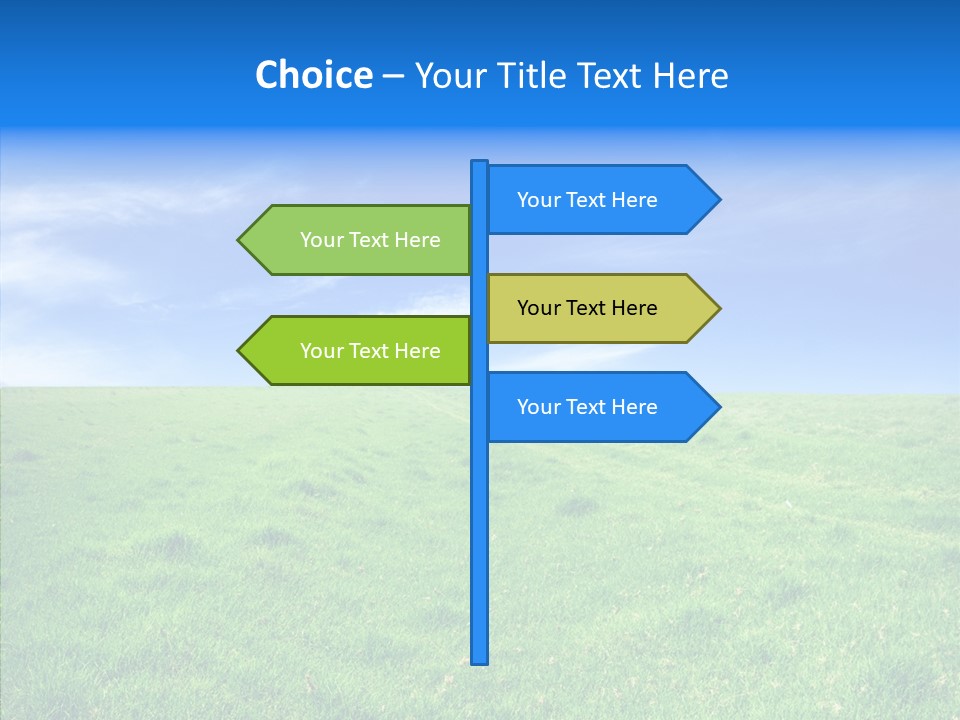 Choice – Your Title Text Here

Your Text Here

Your Text Here

Your Text Here

Your Text Here

Your Text Here